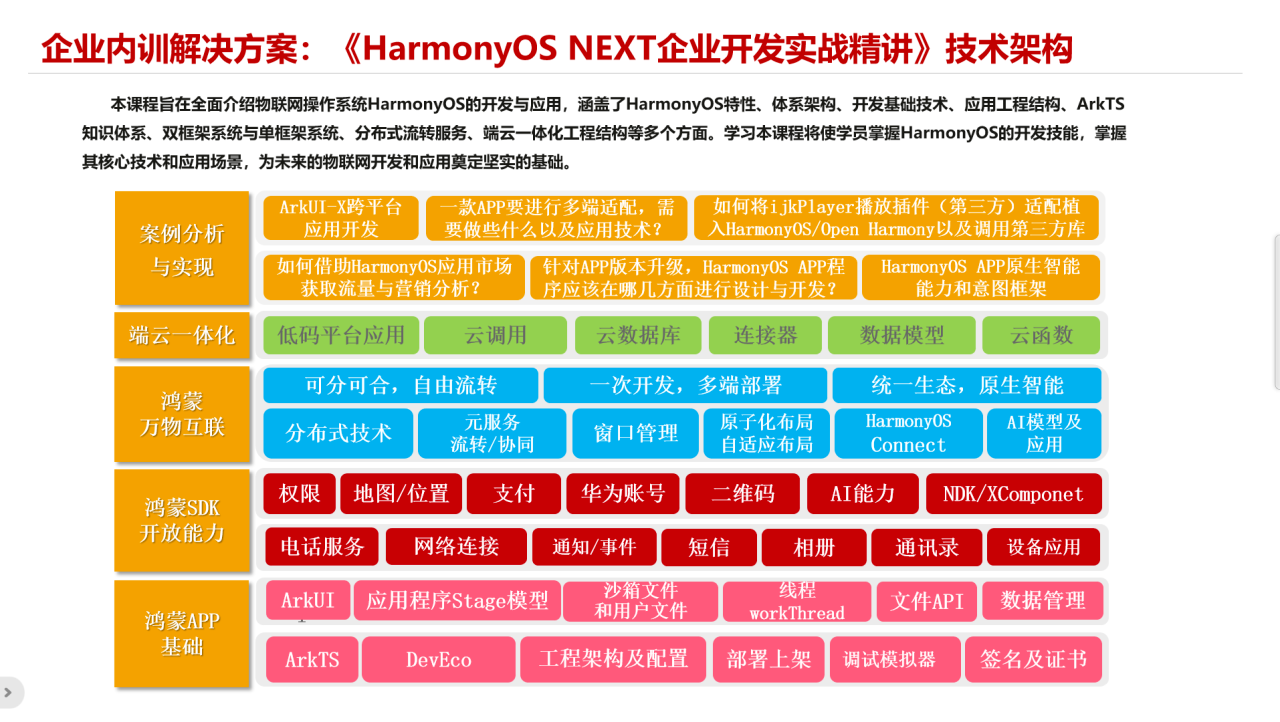 企业内训解决方案：《HarmonyOS NEXT企业开发实战精讲》技术架构

本课程旨在全面介绍物联网操作系统HarmonyOS的开发与应用，涵盖了HarmonyOS特性、体系架构、开发基础技术、应用工程结构、ArkTS知识体系、双框架系统与单框架系统、分布式流转服务、端云一体化工程结构等多个方面。学习本课程将使学员掌握HarmonyOS的开发技能，掌握其核心技术和应用场景，为未来的物联网开发和应用奠定坚实的基础。

案例分析与实现

ArkUI-X跨平台应用开发

一款APP要进行多端适配，需要做些什么以及应用技术？

如何将ijkPlayer播放插件（第三方）适配植入HarmonyOS/Open Harmony以及调用第三方库

如何借助HarmonyOS应用市场获取流量与营销分析？

针对APP版本升级，HarmonyOS APP程序应该在哪几方面进行设计与开发？

HarmonyOS APP原生智能能力和意图框架

端云一体化

低码平台应用

云调用

云数据库

连接器

数据模型

云函数

鸿蒙万物互联

可分可合，自由流转

一次开发，多端部署

统一生态，原生智能

分布式技术

元服务流转/协同

窗口管理

原子化布局自适应布局

HarmonyOS Connect

AI模型及应用

鸿蒙SDK开放能力

权限

地图/位置

支付

华为账号

二维码

AI能力

NDK/XComponet

电话服务

网络连接

通知/事件

短信

相册

通讯录

设备应用

鸿蒙APP基础

ArkUI

应用程序Stage模型

沙箱文件和用户文件

线程workThread

文件API

数据管理

ArkTS

DevEco

工程架构及配置

部署上架

调试模拟器

签名及证书